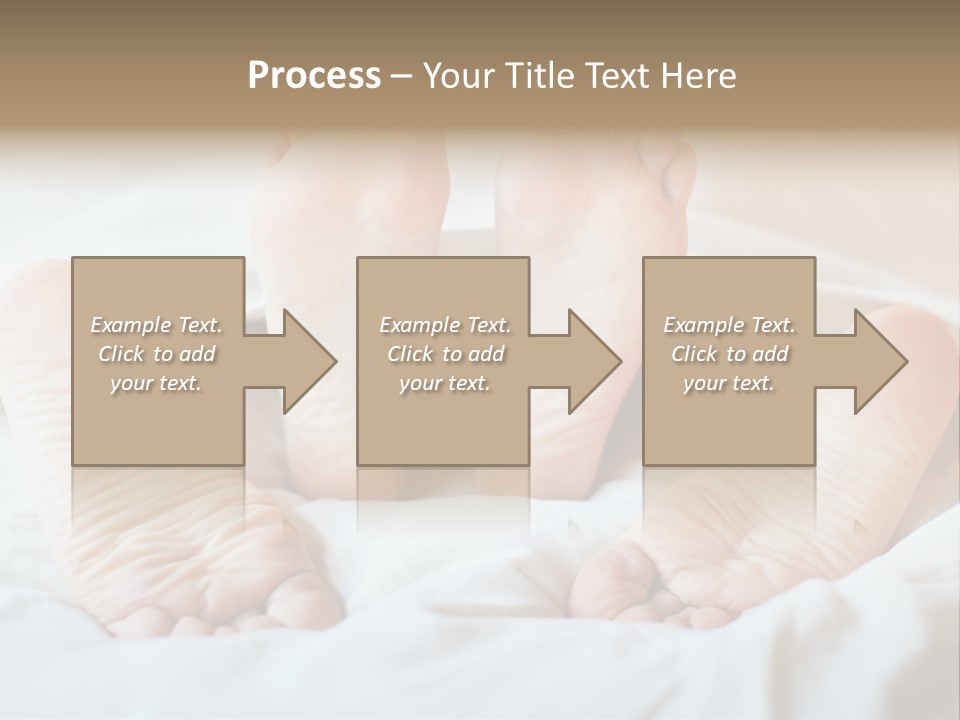 Process – Your Title Text Here

Example Text. Click to add your text.

Example Text. Click to add your text.

Example Text. Click to add your text.